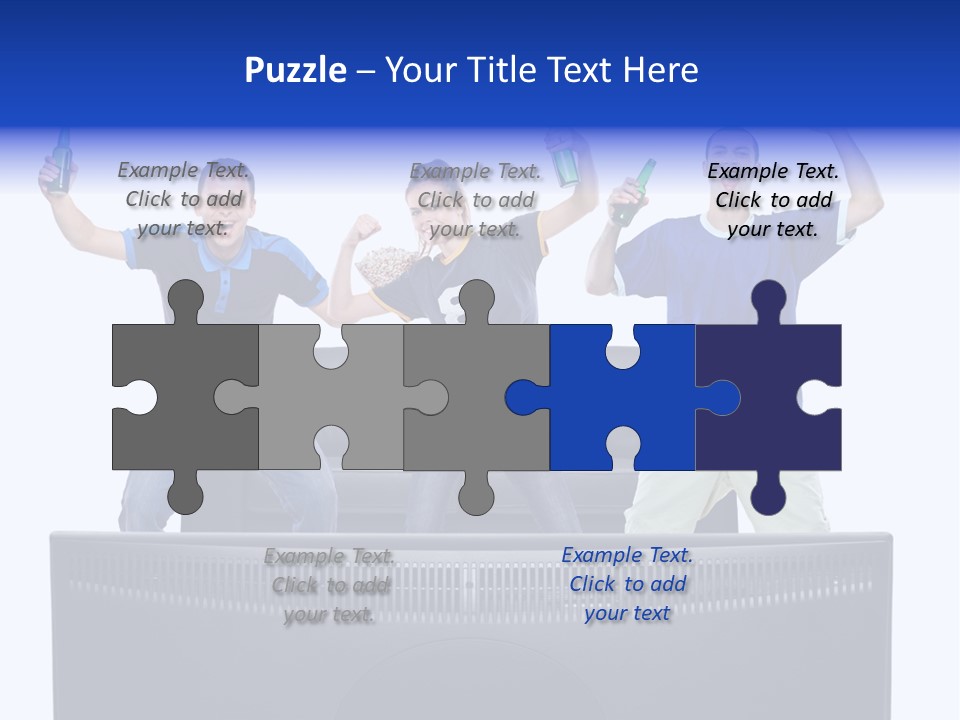 Puzzle – Your Title Text Here

Example Text. Click to add your text.

Example Text. Click to add your text.

Example Text. Click to add your text.

Example Text. Click to add your text.

Example Text. Click to add your text